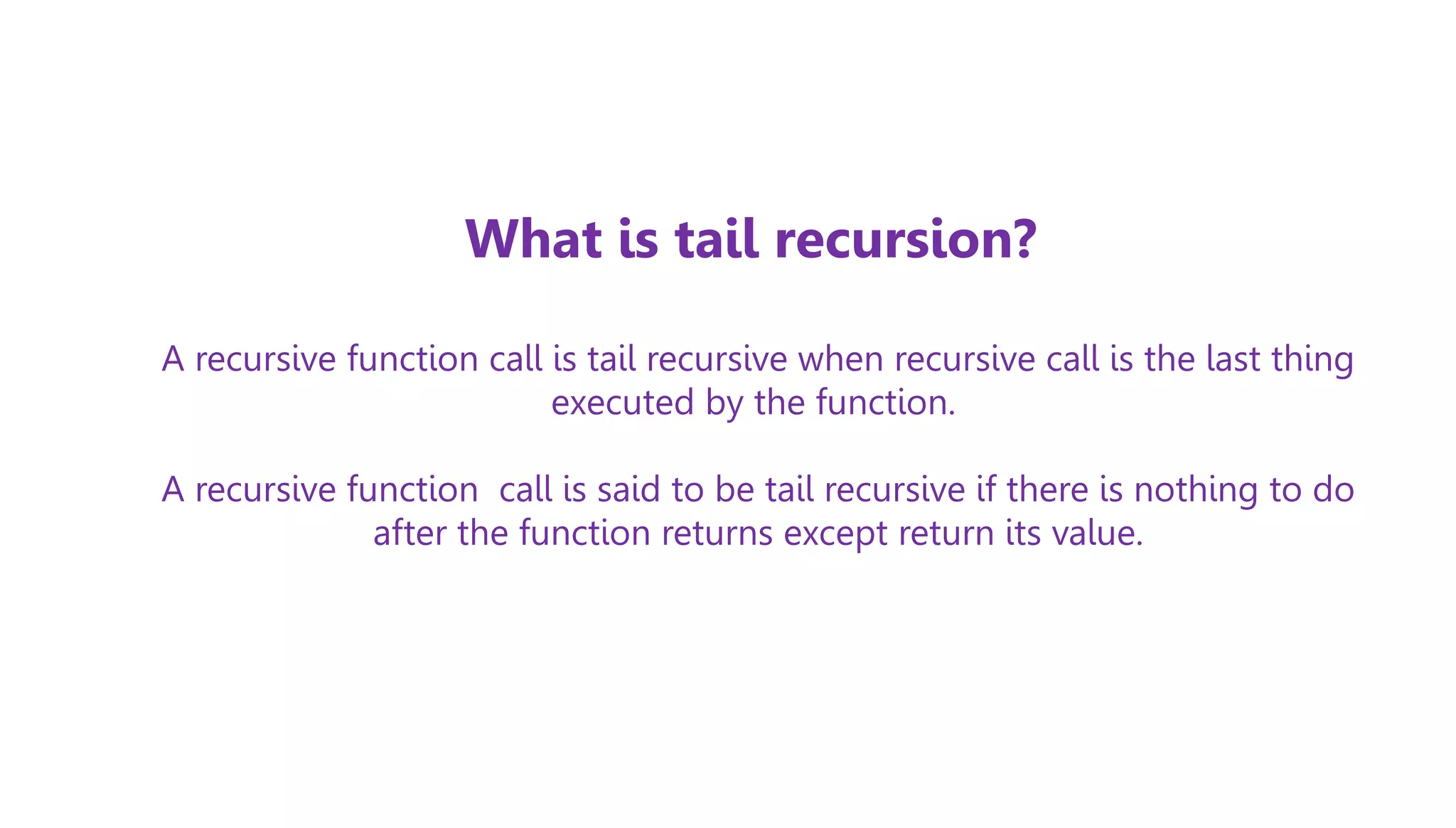 What is tail recursion?

A recursive function call is tail recursive when recursive call is the last thing executed by the function.

A recursive function  call is said to be tail recursive if there is nothing to do after the function returns except return its value.